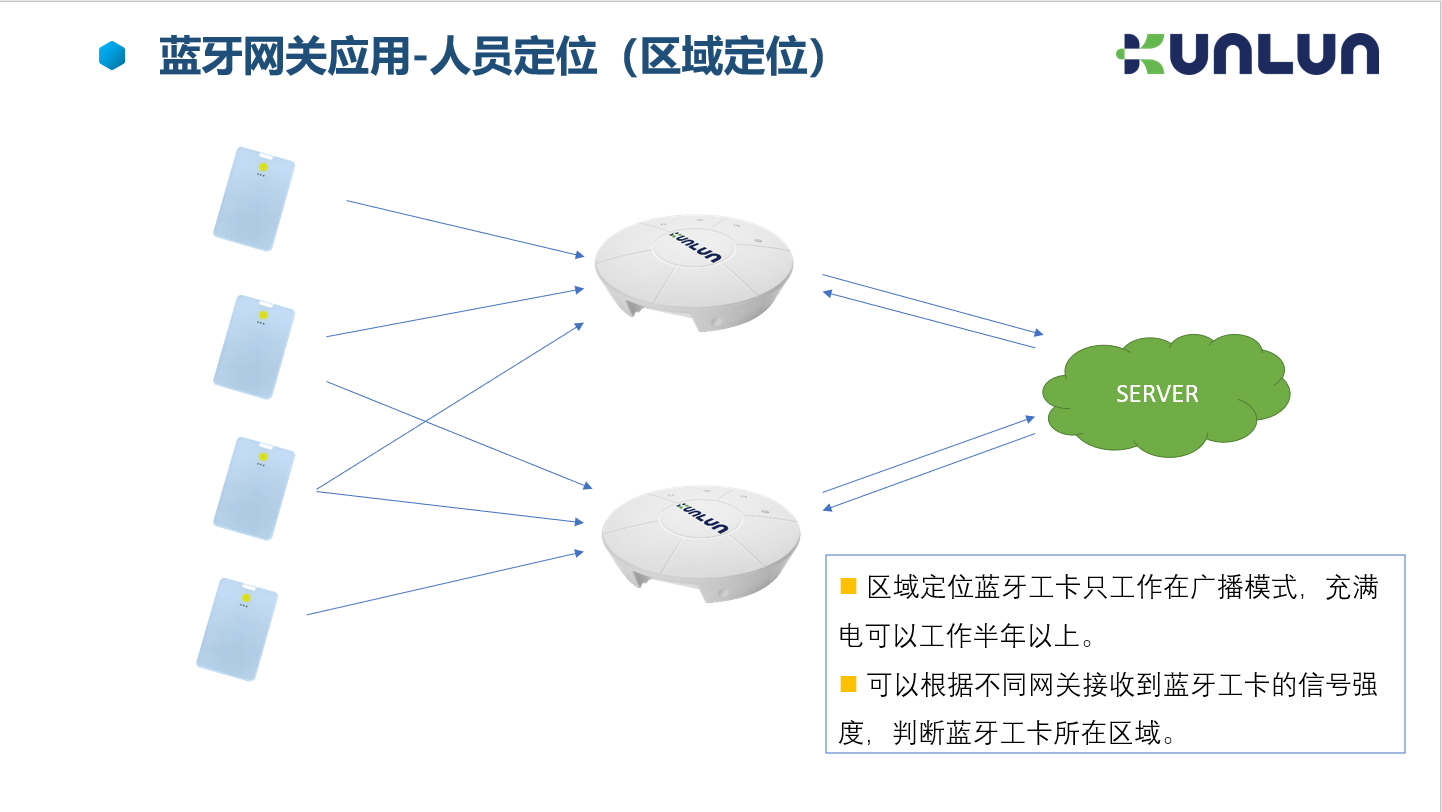 蓝牙网关应用-人员定位（区域定位）

KUNLUN

KUNLUN

KUNLUN

SERVER

■ 区域定位蓝牙工卡只工作在广播模式，充满电可以工作半年以上。

■ 可以根据不同网关接收到蓝牙工卡的信号强度，判断蓝牙工卡所在区域。